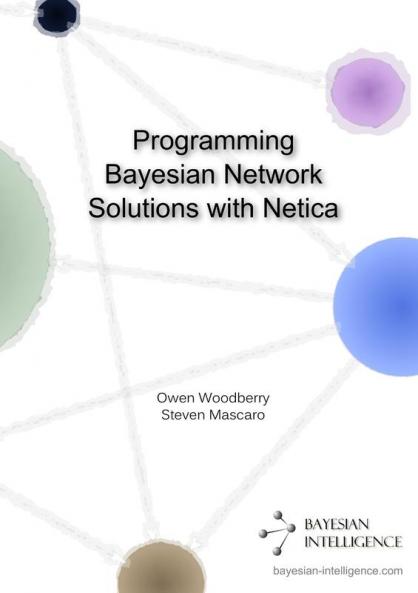 Programming Bayesian Network Solutions with Netica

Owen Woodberry
Steven Mascaro

BAYESIAN
INTELLIGENCE

bayesian-intelligence.com